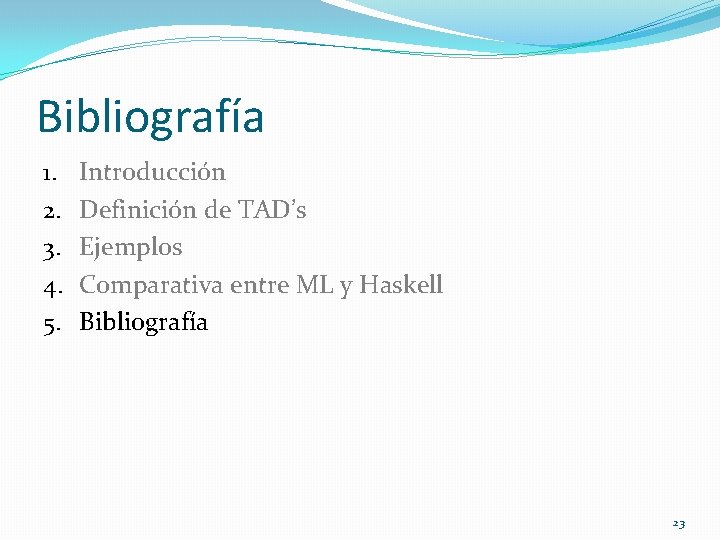 Bibliografía

1. Introducción
2. Definición de TAD's
3. Ejemplos
4. Comparativa entre ML y Haskell
5. Bibliografía

23